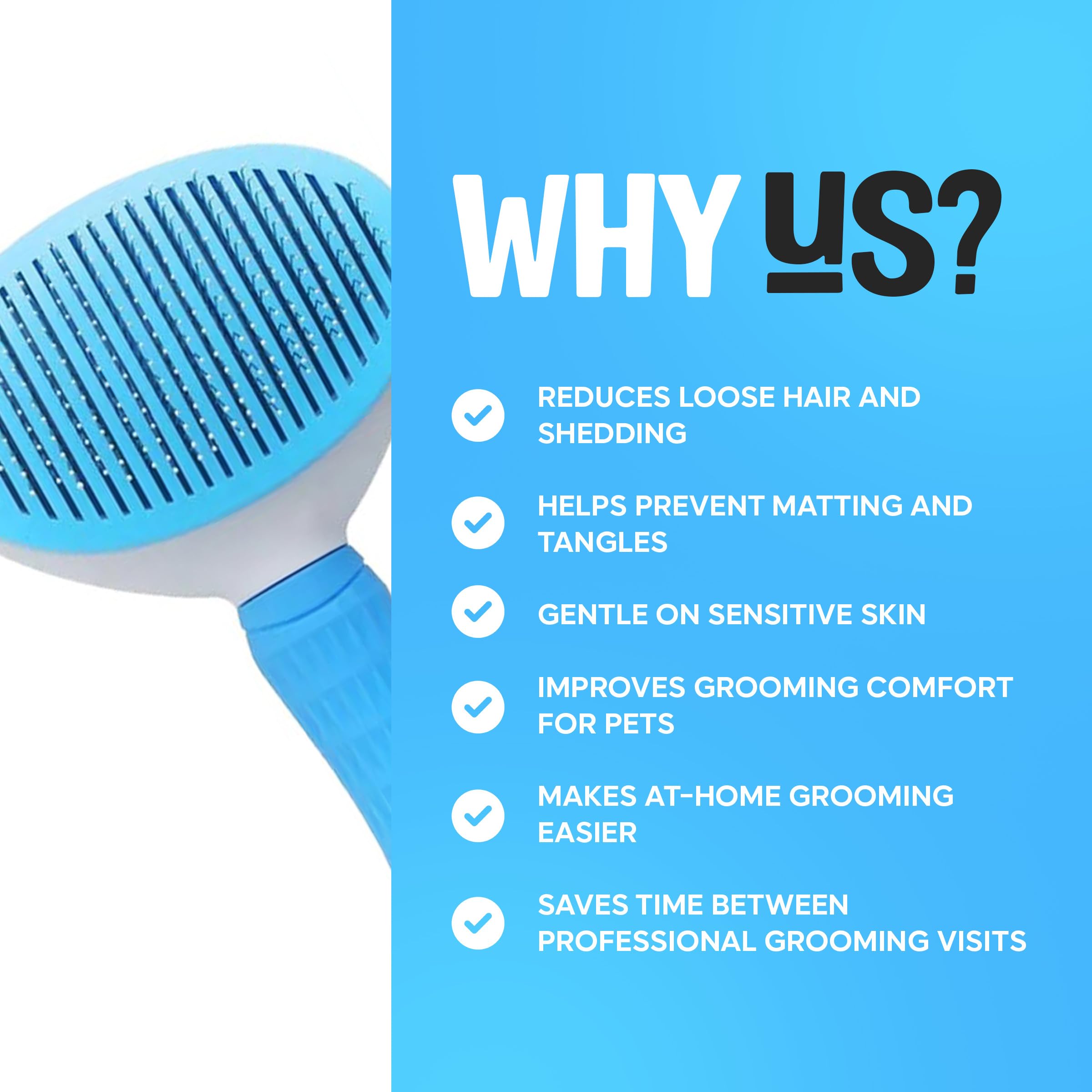 WHY US?

REDUCES LOOSE HAIR AND SHEDDING

HELPS PREVENT MATTING AND TANGLES

GENTLE ON SENSITIVE SKIN

IMPROVES GROOMING COMFORT FOR PETS

MAKES AT-HOME GROOMING EASIER

SAVES TIME BETWEEN PROFESSIONAL GROOMING VISITS